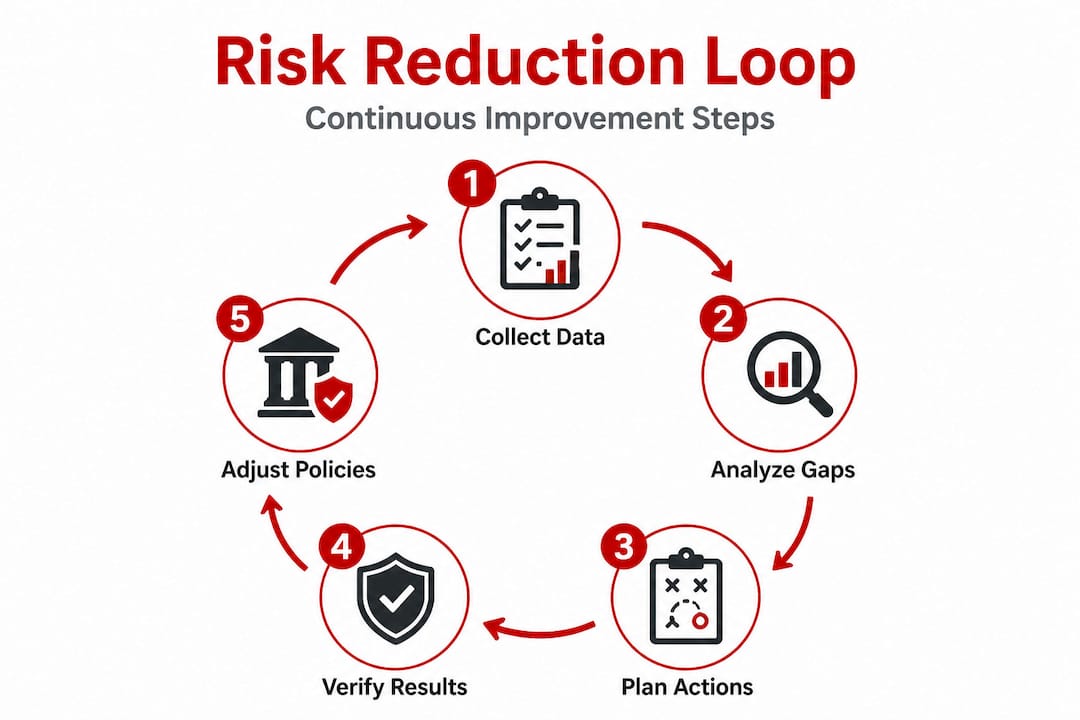 Risk Reduction Loop

Continuous Improvement Steps

1

Collect Data

2

Analyze Gaps

3

Plan Actions

4

Verify Results

5

Adjust Policies